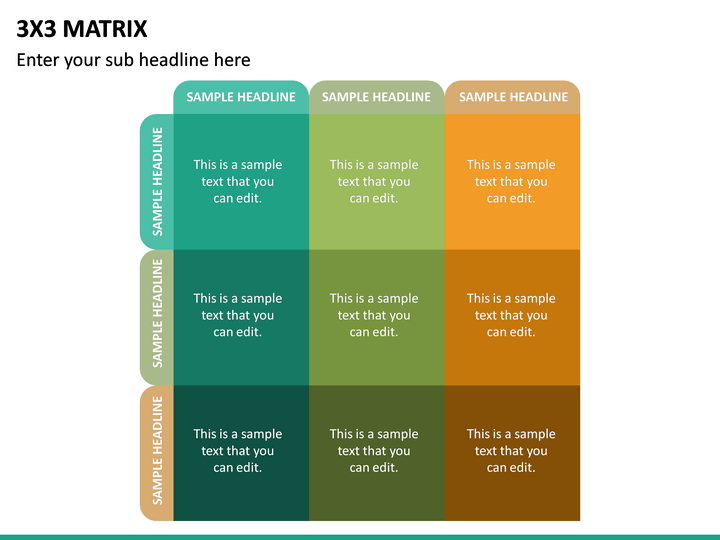 3X3 MATRIX

Enter your sub headline here

| | SAMPLE HEADLINE | SAMPLE HEADLINE | SAMPLE HEADLINE |
|---|---|---|---|
| SAMPLE HEADLINE | This is a sample text that you can edit. | This is a sample text that you can edit. | This is a sample text that you can edit. |
| SAMPLE HEADLINE | This is a sample text that you can edit. | This is a sample text that you can edit. | This is a sample text that you can edit. |
| SAMPLE HEADLINE | This is a sample text that you can edit. | This is a sample text that you can edit. | This is a sample text that you can edit. |